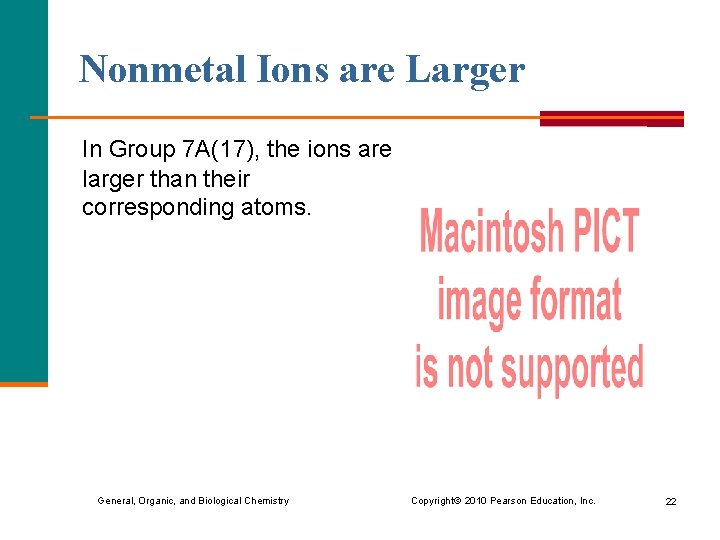 Nonmetal Ions are Larger

In Group 7A(17), the ions are larger than their corresponding atoms.

Macintosh PICT image format is not supported

General, Organic, and Biological Chemistry

Copyright© 2010 Pearson Education, Inc.

22